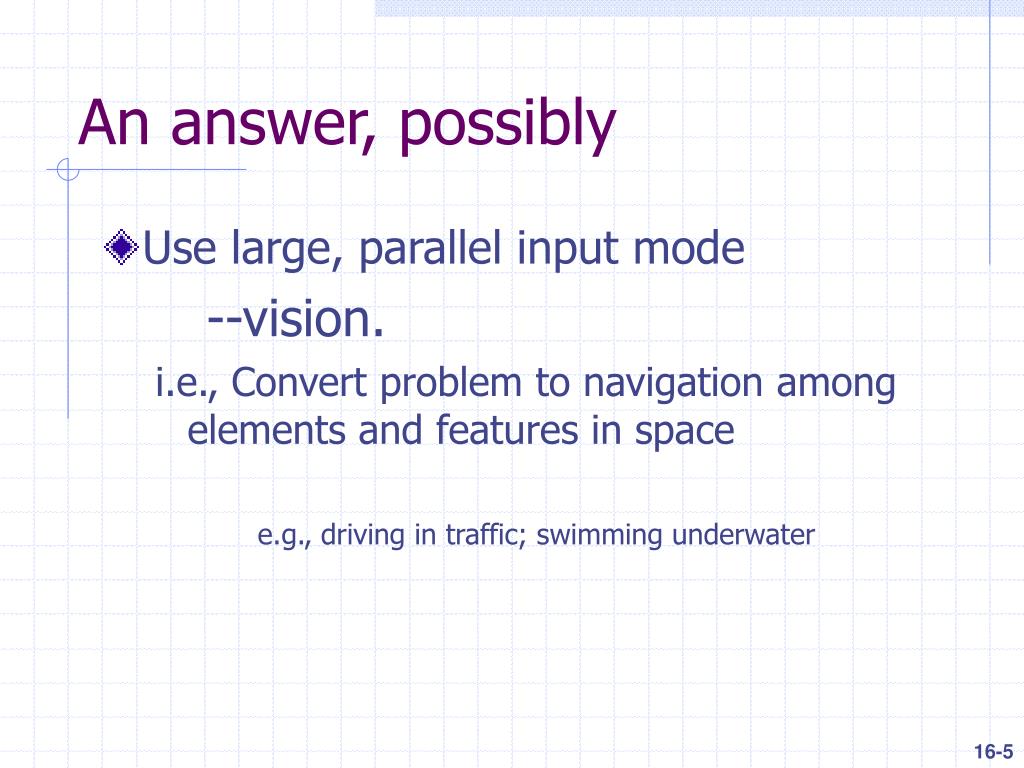 An answer, possibly

Use large, parallel input mode

--vision.

i.e., Convert problem to navigation among elements and features in space

e.g., driving in traffic; swimming underwater

16-5